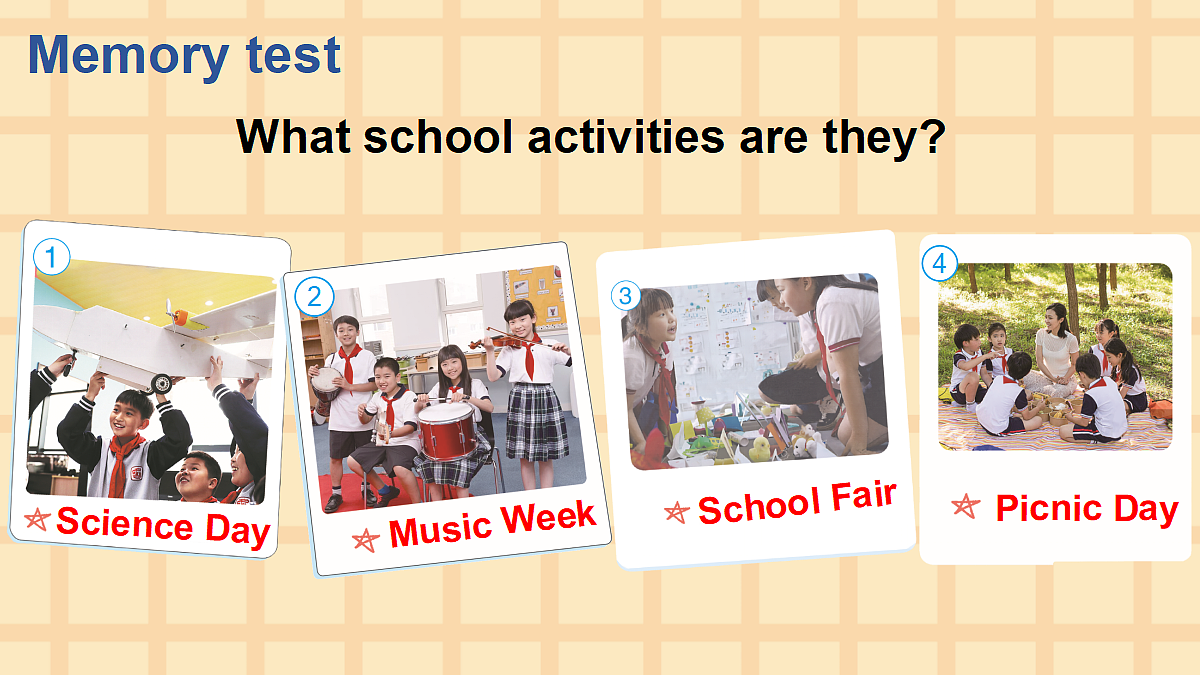 Memory test

What school activities are they?

1
Science Day

2
Music Week

3
School Fair

4
Picnic Day